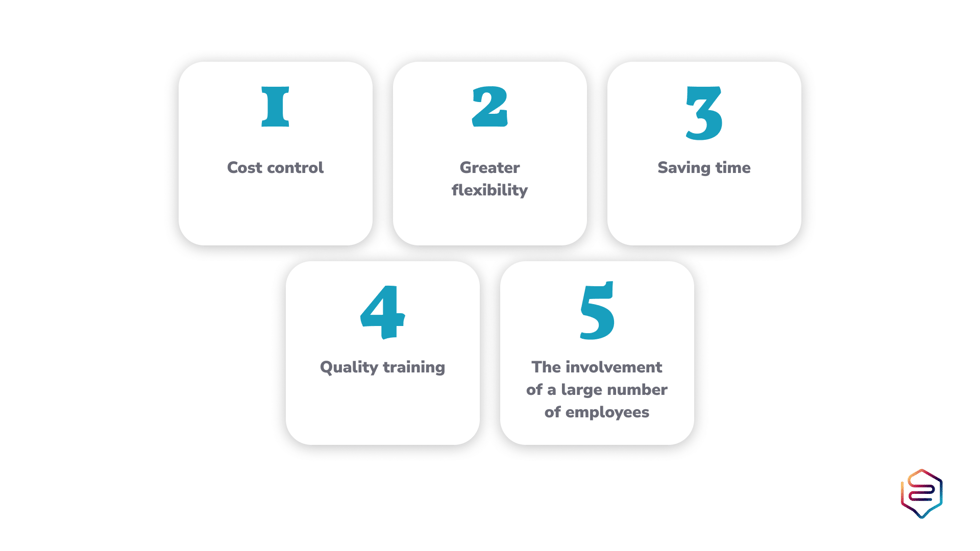 1

Cost control

2

Greater flexibility

3

Saving time

4

Quality training

5

The involvement of a large number of employees